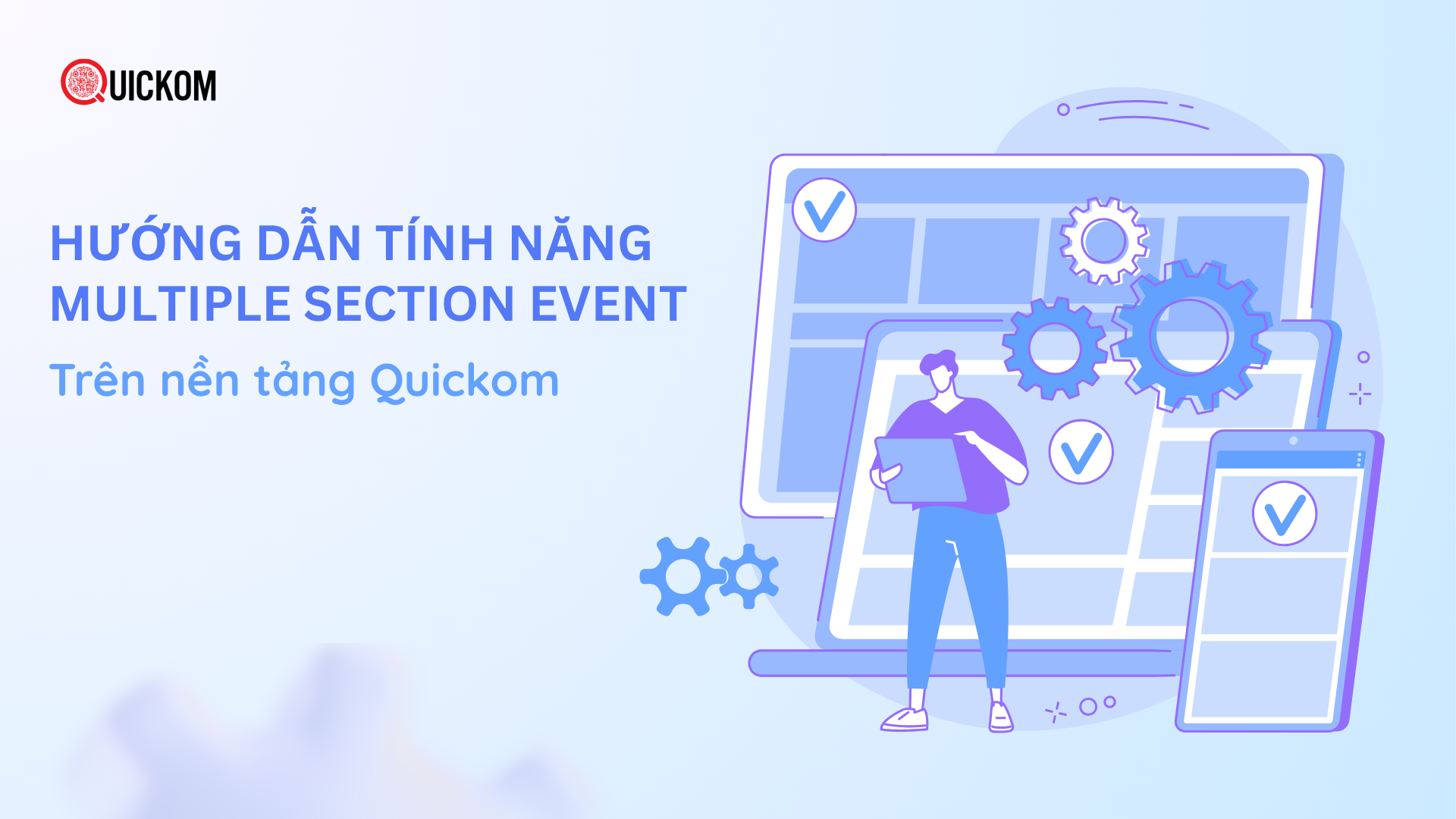 QUICKOM

HƯỚNG DẪN TÍNH NĂNG MULTIPLE SECTION EVENT

Trên nền tảng Quickom